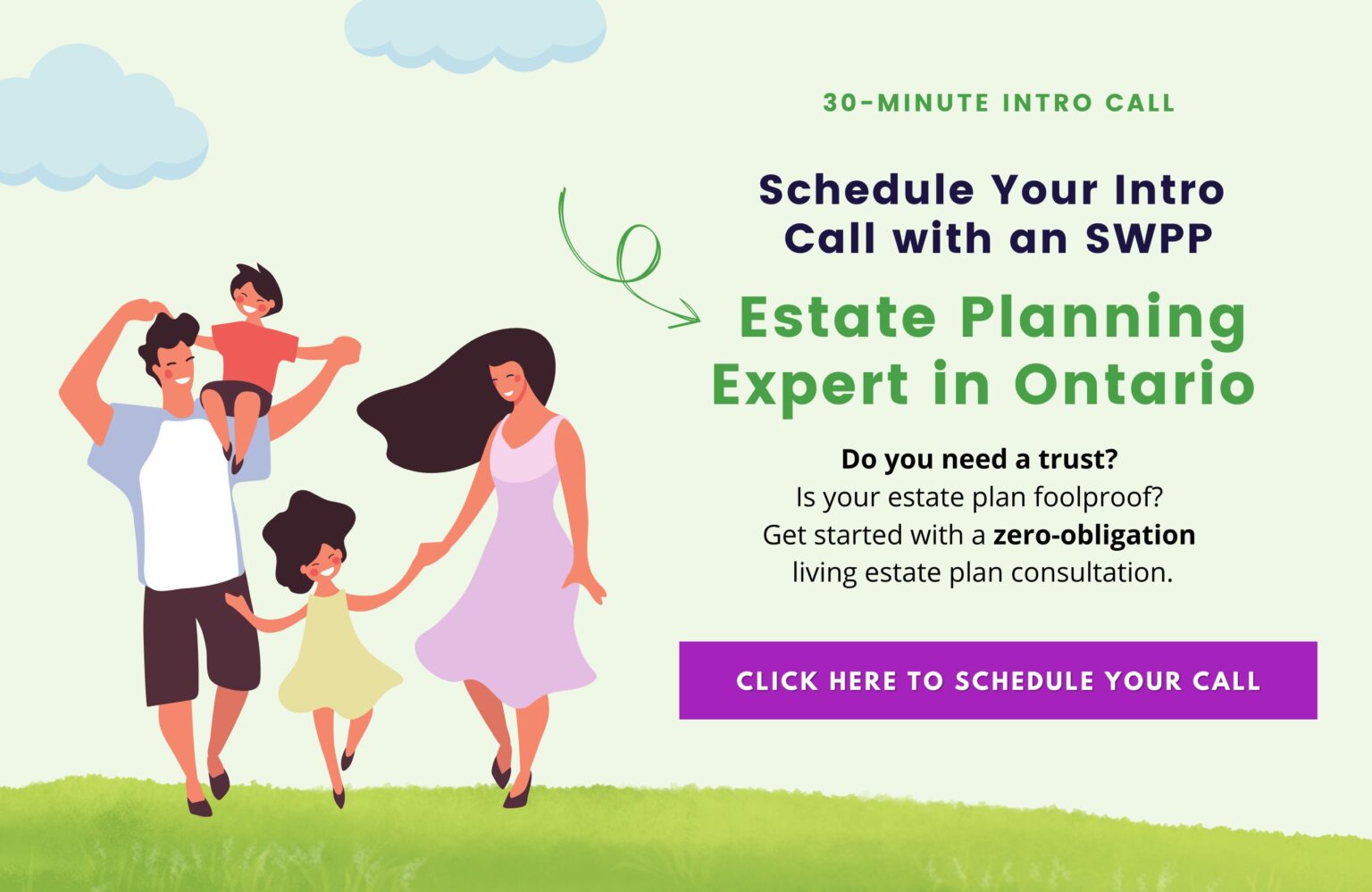 30-MINUTE INTRO CALL

Schedule Your Intro Call with an SWPP

Estate Planning Expert in Ontario

Do you need a trust?
Is your estate plan foolproof?
Get started with a zero-obligation living estate plan consultation.

CLICK HERE TO SCHEDULE YOUR CALL